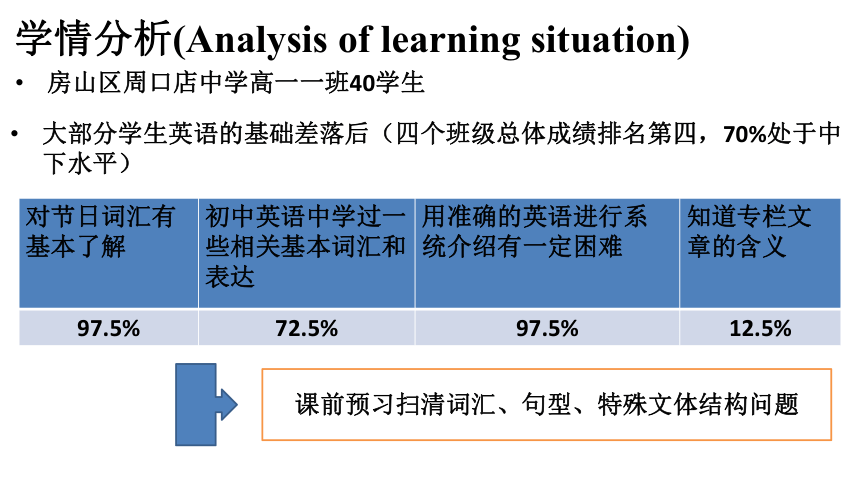 学情分析(Analysis of learning situation)

• 房山区周口店中学高一一班40学生

• 大部分学生英语的基础差落后（四个班级总体成绩排名第四，70%处于中下水平）

| 对节日词汇有基本了解 | 初中英语中学过一些相关基本词汇和表达 | 用准确的英语进行系统介绍有一定困难 | 知道专栏文章的含义 |
|---|---|---|---|
| 97.5% | 72.5% | 97.5% | 12.5% |

课前预习扫清词汇、句型、特殊文体结构问题